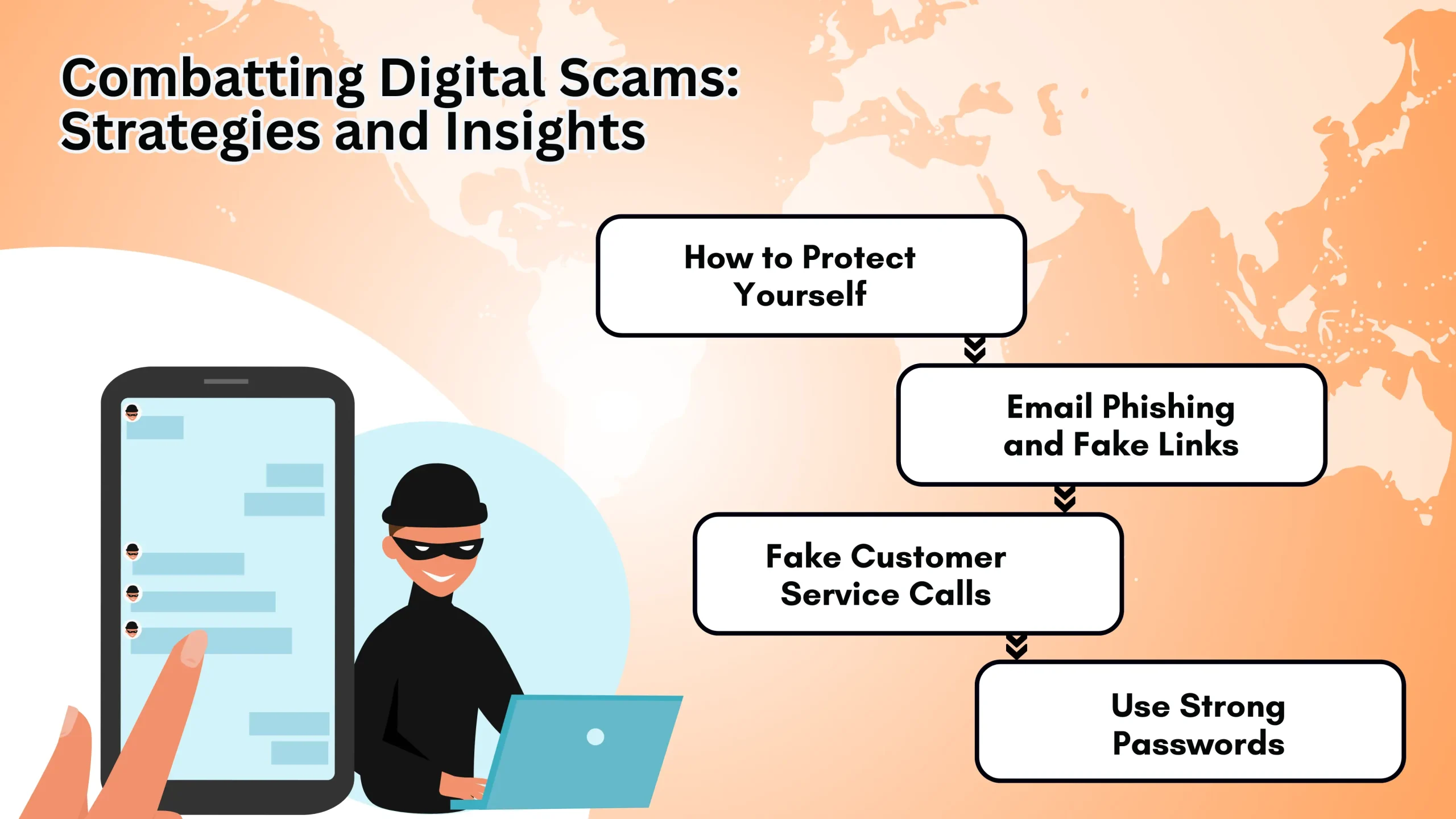 Combatting Digital Scams: Strategies and Insights

How to Protect Yourself

Email Phishing and Fake Links

Fake Customer Service Calls

Use Strong Passwords